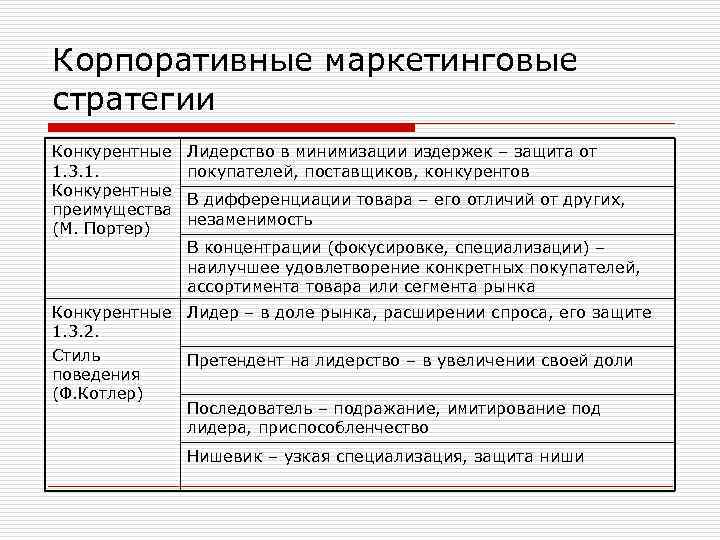 Корпоративные маркетинговые стратегии

| | |
|---|---|
| Конкурентные 1.3.1. Конкурентные преимущества (М. Портер) | Лидерство в минимизации издержек – защита от покупателей, поставщиков, конкурентов |
| | В дифференциации товара – его отличий от других, незаменимость |
| | В концентрации (фокусировке, специализации) – наилучшее удовлетворение конкретных покупателей, ассортимента товара или сегмента рынка |
| Конкурентные 1.3.2. Стиль поведения (Ф.Котлер) | Лидер – в доле рынка, расширении спроса, его защите |
| | Претендент на лидерство – в увеличении своей доли |
| | Последователь – подражание, имитирование под лидера, приспособленчество |
| | Нишевик – узкая специализация, защита ниши |